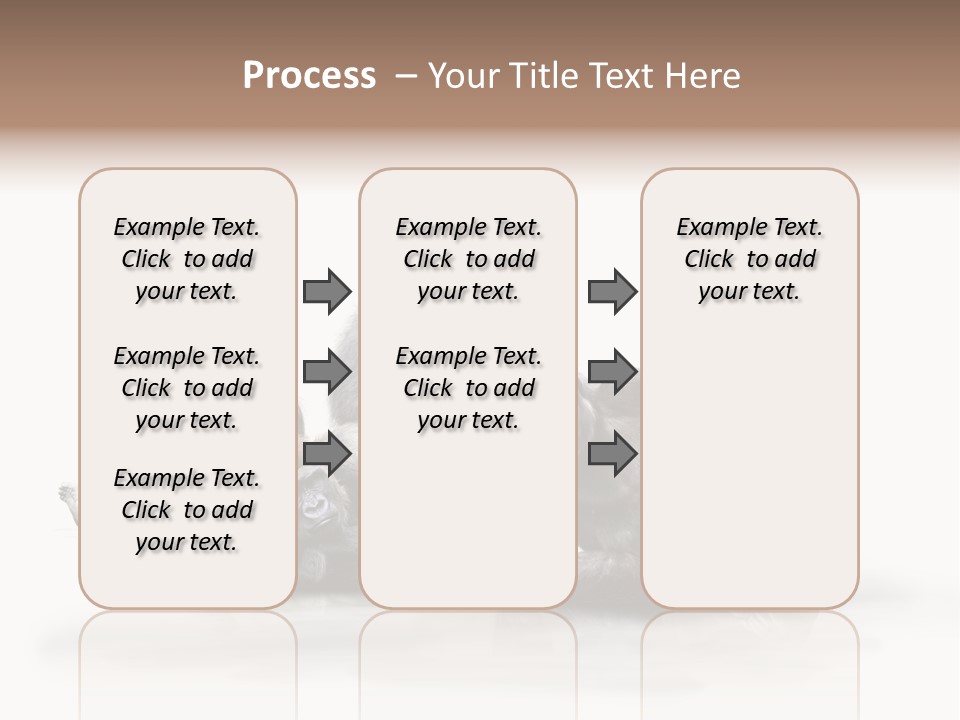 Process – Your Title Text Here

Example Text. Click to add your text.

Example Text. Click to add your text.

Example Text. Click to add your text.

Example Text. Click to add your text.

Example Text. Click to add your text.

Example Text. Click to add your text.